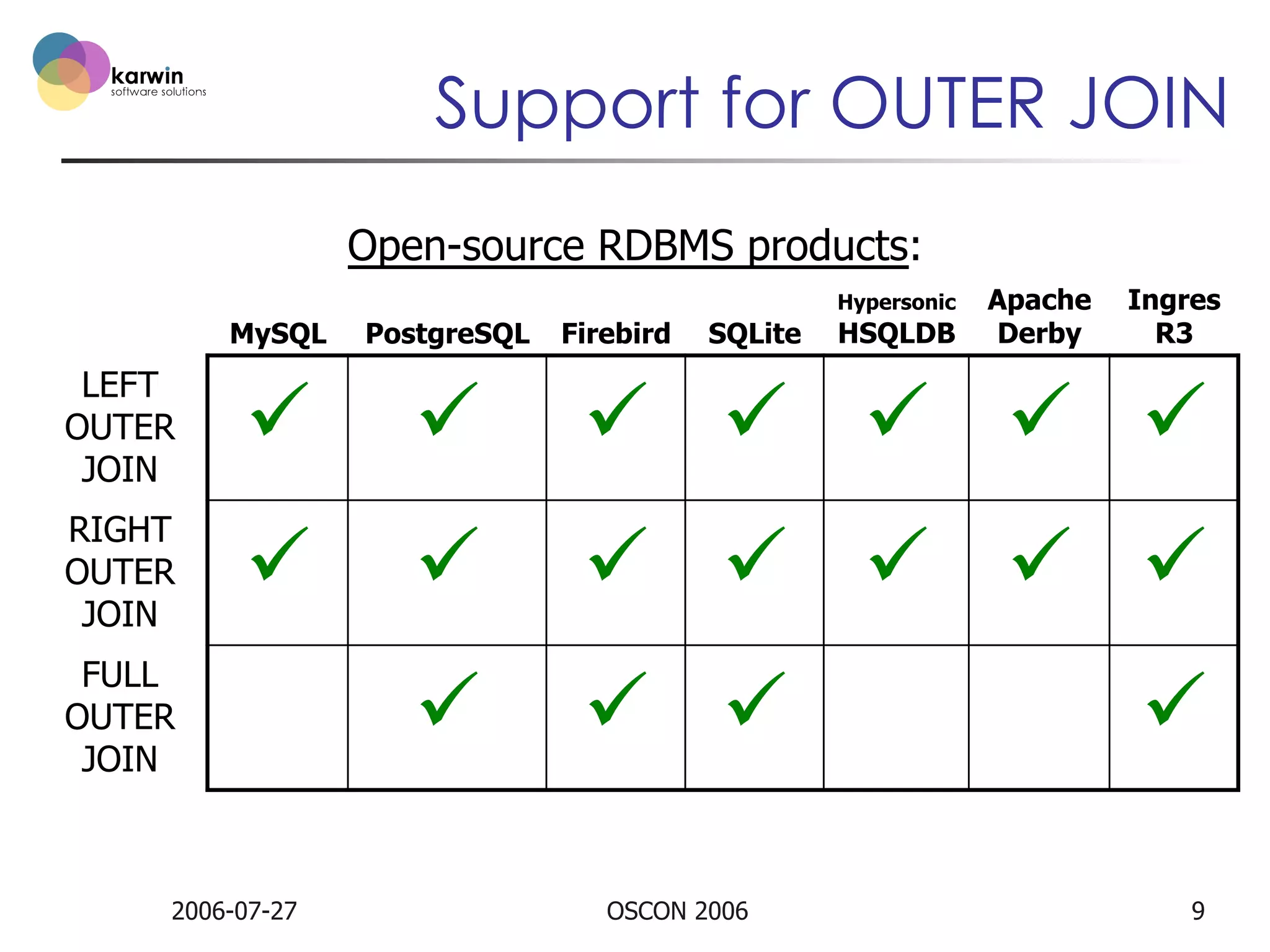 karwin
software solutions

Support for OUTER JOIN

Open-source RDBMS products:

| | MySQL | PostgreSQL | Firebird | SQLite | Hypersonic HSQLDB | Apache Derby | Ingres R3 |
|---|---|---|---|---|---|---|---|
| LEFT OUTER JOIN | ✓ | ✓ | ✓ | ✓ | ✓ | ✓ | ✓ |
| RIGHT OUTER JOIN | ✓ | ✓ | ✓ | ✓ | ✓ | ✓ | ✓ |
| FULL OUTER JOIN | | ✓ | ✓ | ✓ | | | ✓ |

2006-07-27 OSCON 2006 9